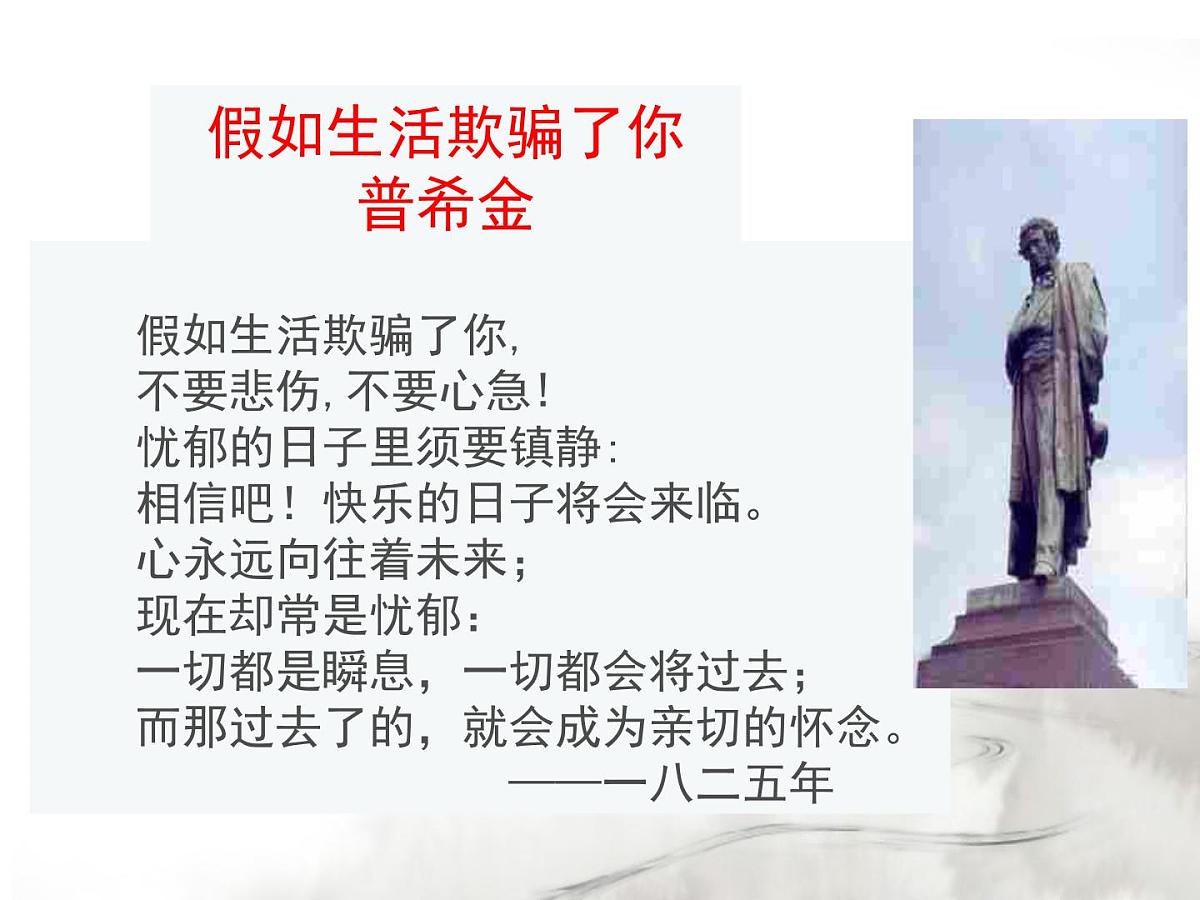 假如生活欺骗了你
普希金

假如生活欺骗了你,
不要悲伤,不要心急!
忧郁的日子里须要镇静:
相信吧!快乐的日子将会来临。
心永远向往着未来;
现在却常是忧郁:
一切都是瞬息,一切都会将过去;
而那过去了的,就会成为亲切的怀念。
——一八二五年